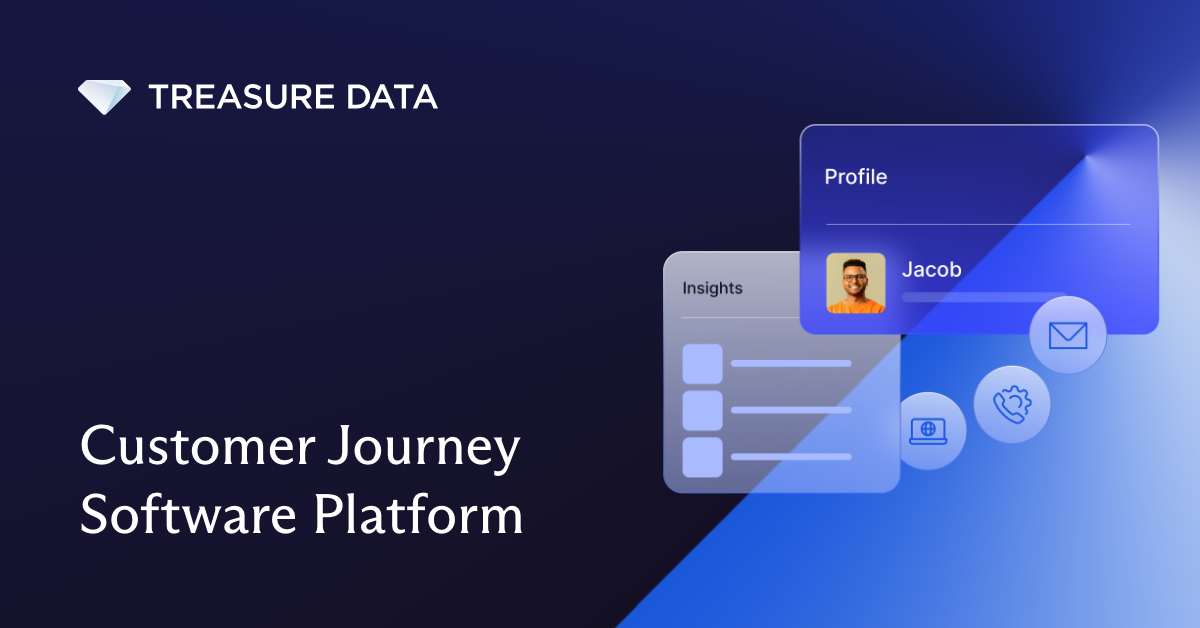 TREASURE DATA

Profile

Jacob

Insights

Customer Journey Software Platform